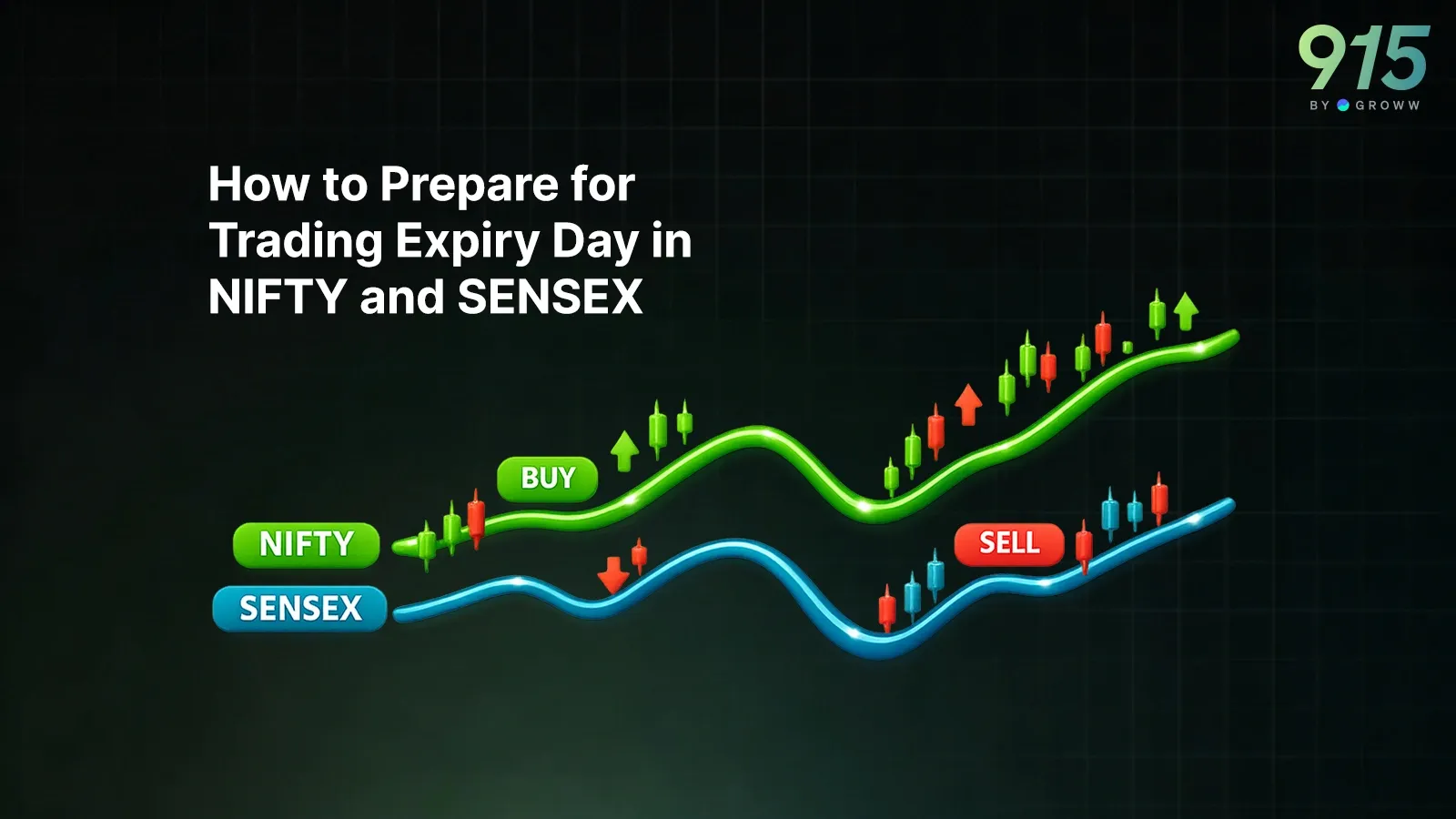 915
BY GROWW

How to Prepare for Trading Expiry Day in NIFTY and SENSEX

BUY
NIFTY
SENSEX
SELL